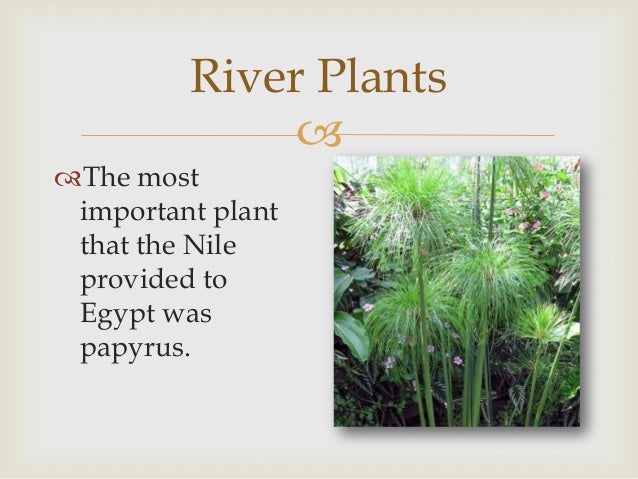 River Plants

The most important plant that the Nile provided to Egypt was papyrus.